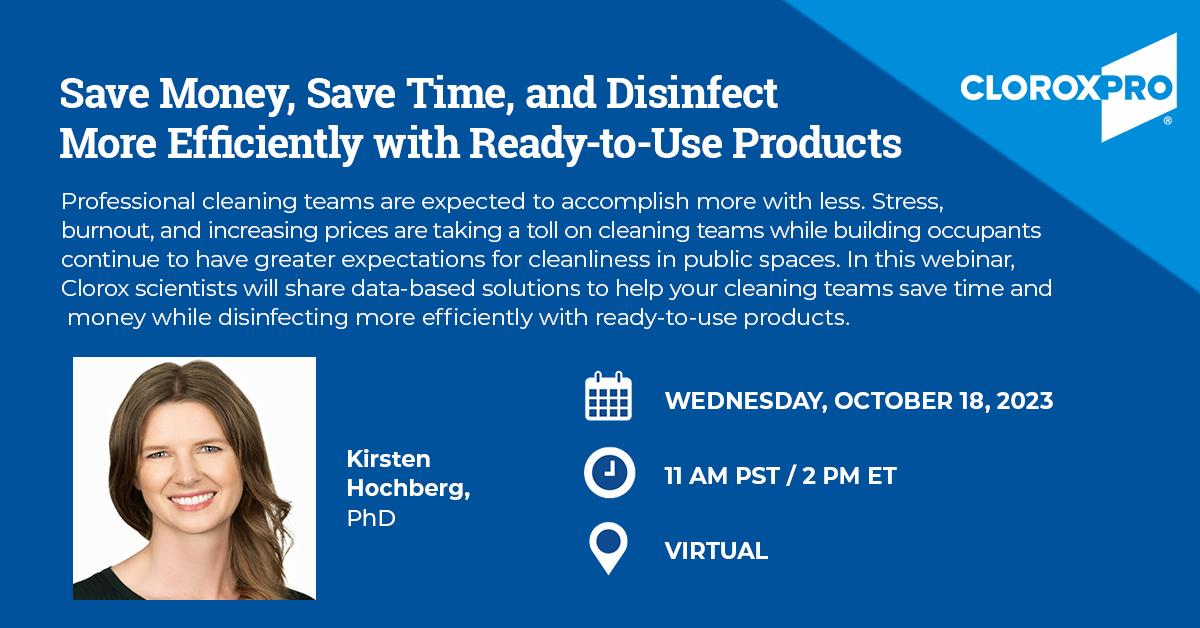 Save Money, Save Time, and Disinfect More Efficiently with Ready-to-Use Products

CLOROXPRO®

Professional cleaning teams are expected to accomplish more with less. Stress, burnout, and increasing prices are taking a toll on cleaning teams while building occupants continue to have greater expectations for cleanliness in public spaces. In this webinar, Clorox scientists will share data-based solutions to help your cleaning teams save time and money while disinfecting more efficiently with ready-to-use products.

Kirsten Hochberg, PhD

WEDNESDAY, OCTOBER 18, 2023

11 AM PST / 2 PM ET

VIRTUAL